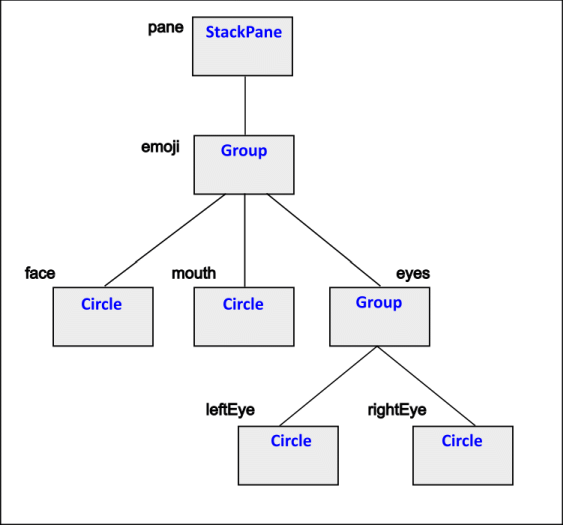 pane
StackPane

emoji
Group

face
Circle

mouth
Circle

eyes
Group

leftEye
Circle

rightEye
Circle